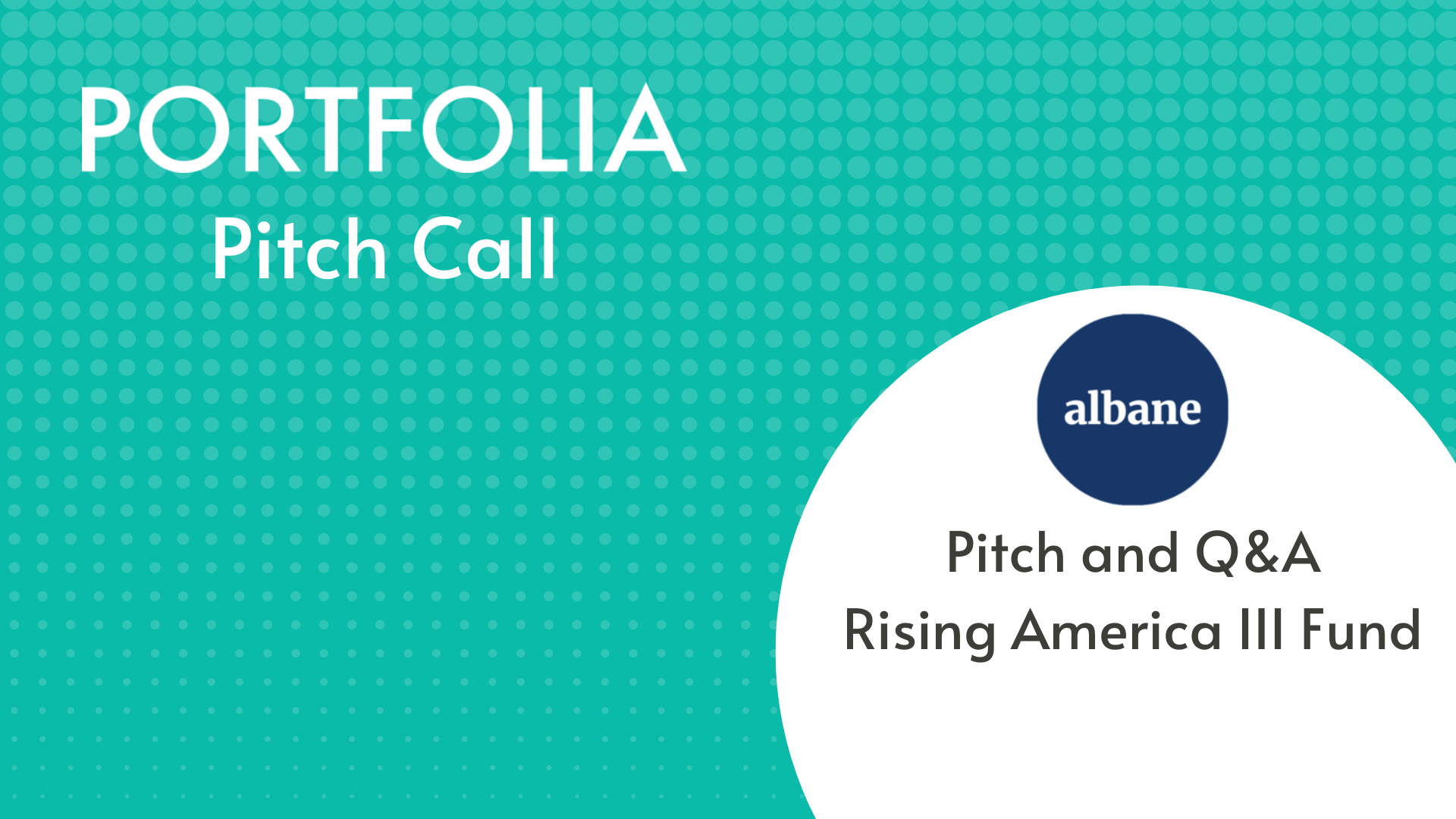 PORTFOLIA
Pitch Call

albane

Pitch and Q&A
Rising America III Fund